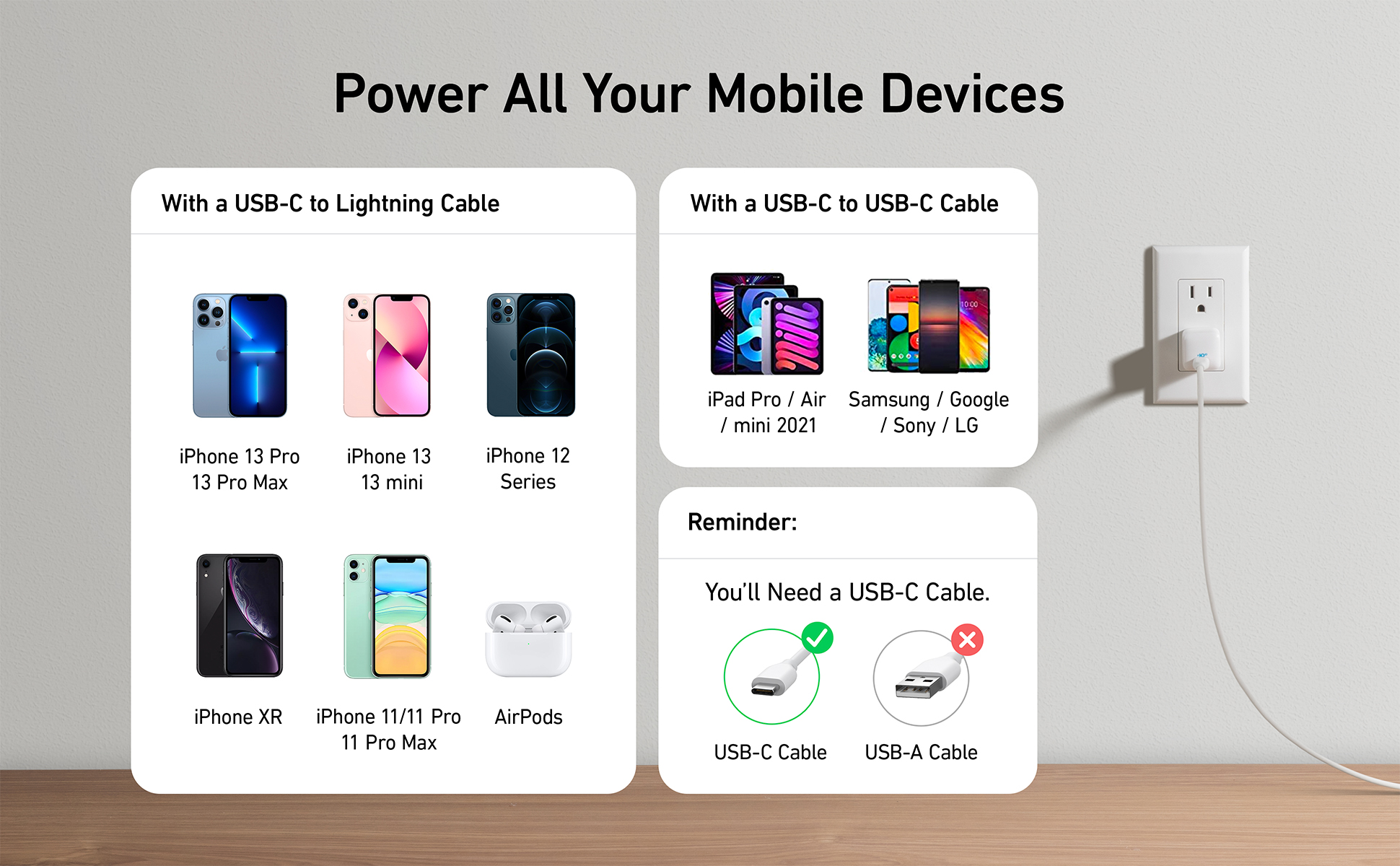 Power All Your Mobile Devices

With a USB-C to Lightning Cable

iPhone 13 Pro
13 Pro Max

iPhone 13
13 mini

iPhone 12
Series

iPhone XR

iPhone 11/11 Pro
11 Pro Max

AirPods

With a USB-C to USB-C Cable

iPad Pro / Air
/ mini 2021

Samsung / Google
/ Sony / LG

Reminder:

You'll Need a USB-C Cable.

USB-C Cable

USB-A Cable